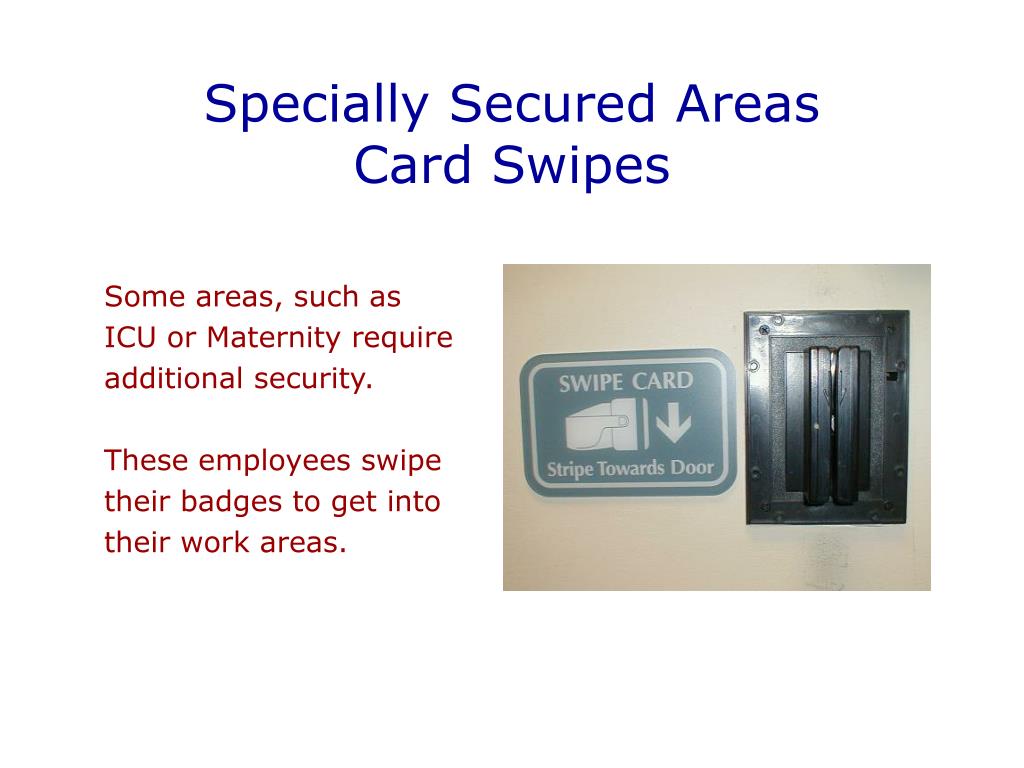 Specially Secured Areas
Card Swipes

Some areas, such as ICU or Maternity require additional security.

These employees swipe their badges to get into their work areas.

SWIPE CARD

Stripe Towards Door